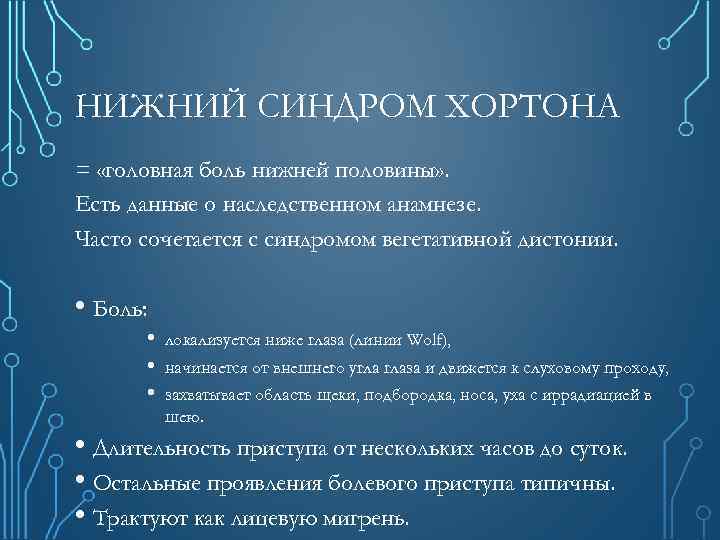 НИЖНИЙ СИНДРОМ ХОРТОНА

= «головная боль нижней половины».

Есть данные о наследственном анамнезе.

Часто сочетается с синдромом вегетативной дистонии.

• Боль:

• локализуется ниже глаза (линии Wolf),

• начинается от внешнего угла глаза и движется к слуховому проходу,

• захватывает область щеки, подбородка, носа, уха с иррадиацией в шею.

• Длительность приступа от нескольких часов до суток.

• Остальные проявления болевого приступа типичны.

• Трактуют как лицевую мигрень.